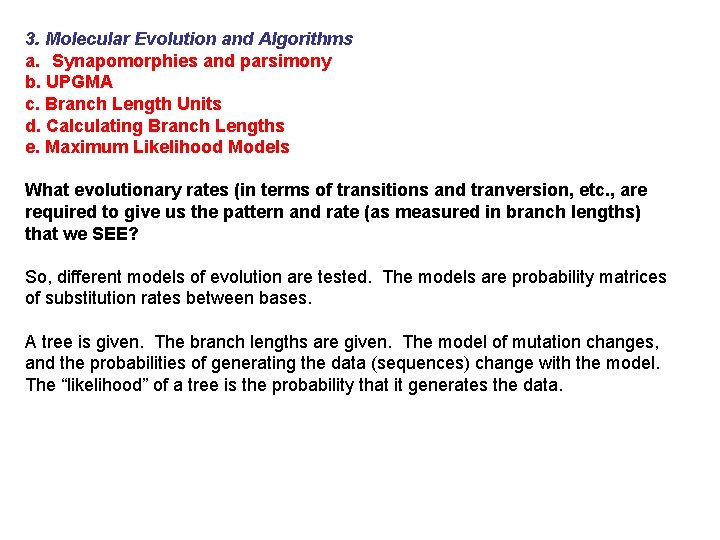 3. Molecular Evolution and Algorithms
a. Synapomorphies and parsimony
b. UPGMA
c. Branch Length Units
d. Calculating Branch Lengths
e. Maximum Likelihood Models

What evolutionary rates (in terms of transitions and tranversion, etc., are required to give us the pattern and rate (as measured in branch lengths) that we SEE?

So, different models of evolution are tested. The models are probability matrices of substitution rates between bases.

A tree is given. The branch lengths are given. The model of mutation changes, and the probabilities of generating the data (sequences) change with the model. The “likelihood” of a tree is the probability that it generates the data.